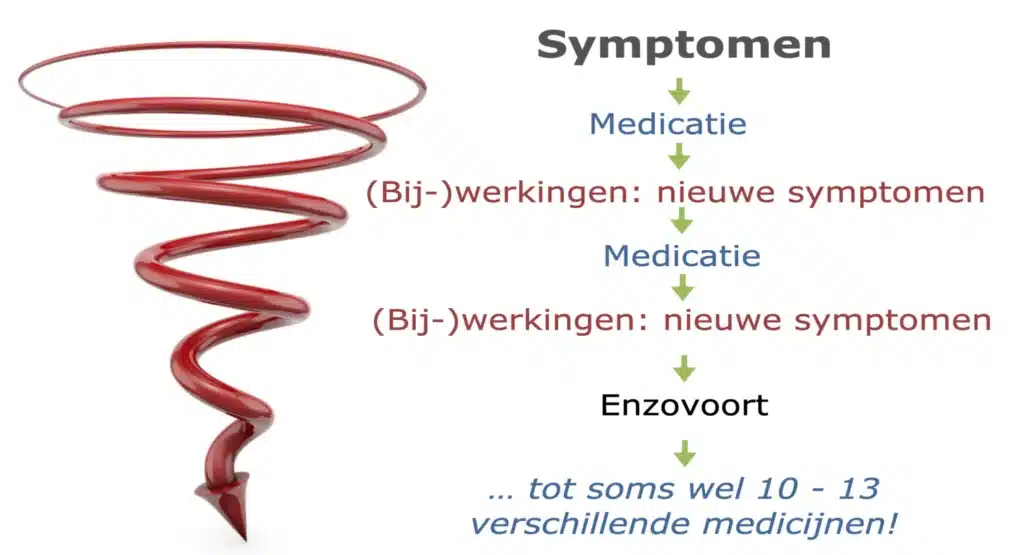 Symptomen

Medicatie

(Bij-)werkingen: nieuwe symptomen

Medicatie

(Bij-)werkingen: nieuwe symptomen

Enzovoort

… tot soms wel 10 - 13 verschillende medicijnen!